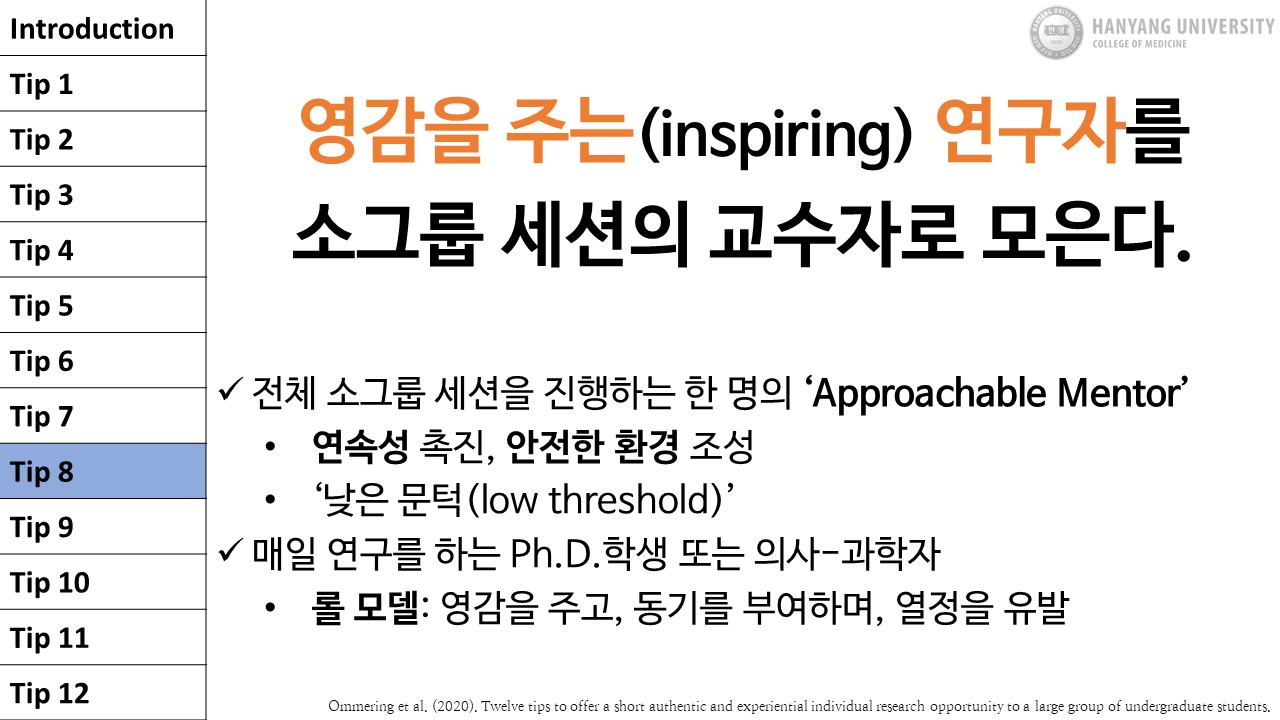 Introduction
Tip 1
Tip 2
Tip 3
Tip 4
Tip 5
Tip 6
Tip 7
Tip 8
Tip 9
Tip 10
Tip 11
Tip 12

HANYANG UNIVERSITY
COLLEGE OF MEDICINE

영감을 주는(inspiring) 연구자를 소그룹 세션의 교수자로 모은다.

✓ 전체 소그룹 세션을 진행하는 한 명의 'Approachable Mentor'

• 연속성 촉진, 안전한 환경 조성

• '낮은 문턱(low threshold)'

✓ 매일 연구를 하는 Ph.D.학생 또는 의사-과학자

• 롤 모델: 영감을 주고, 동기를 부여하며, 열정을 유발

Ommering et al. (2020). Twelve tips to offer a short authentic and experiential individual research opportunity to a large group of undergraduate students.